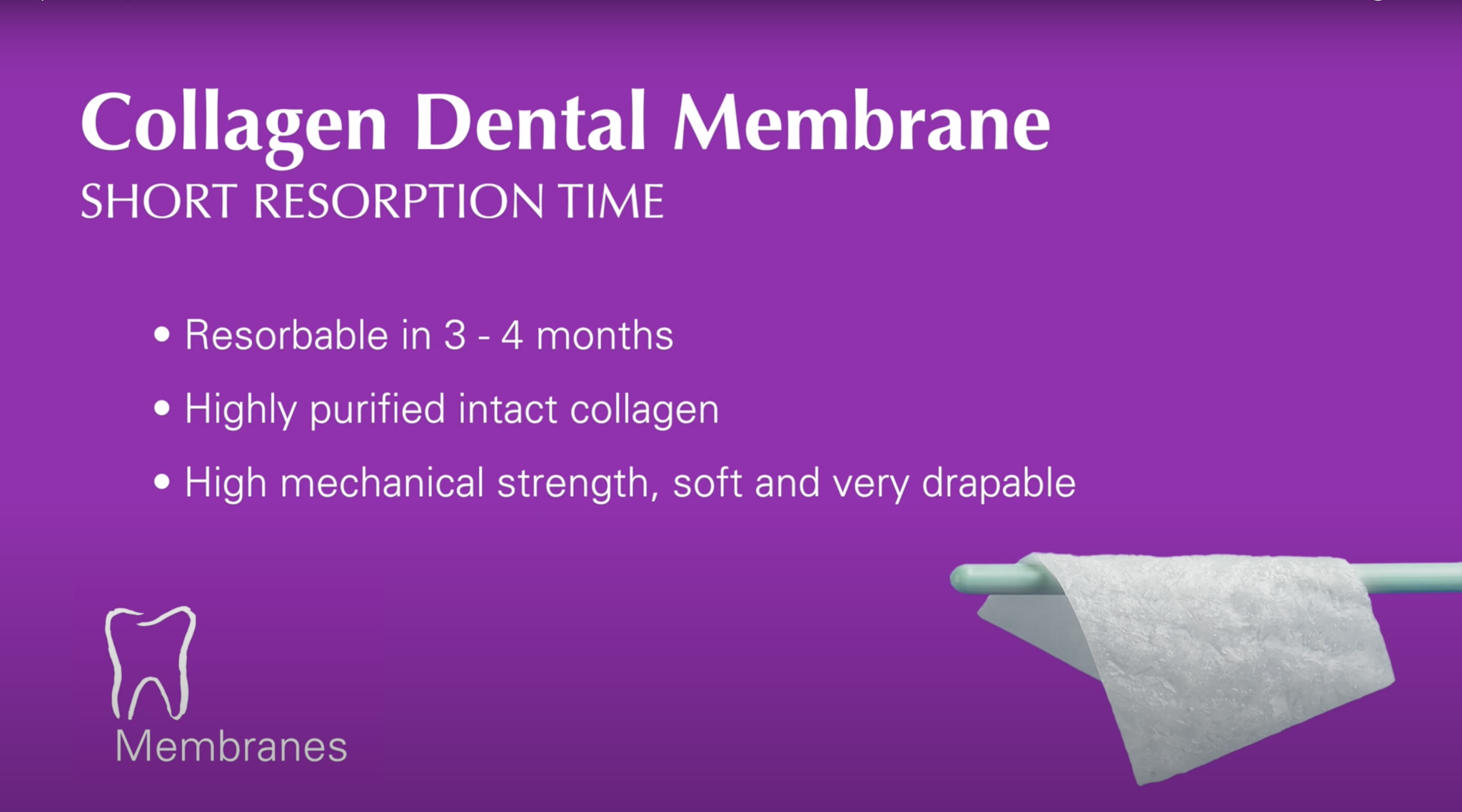 Collagen Dental Membrane
SHORT RESORPTION TIME

• Resorbable in 3 - 4 months
• Highly purified intact collagen
• High mechanical strength, soft and very drapable

Membranes